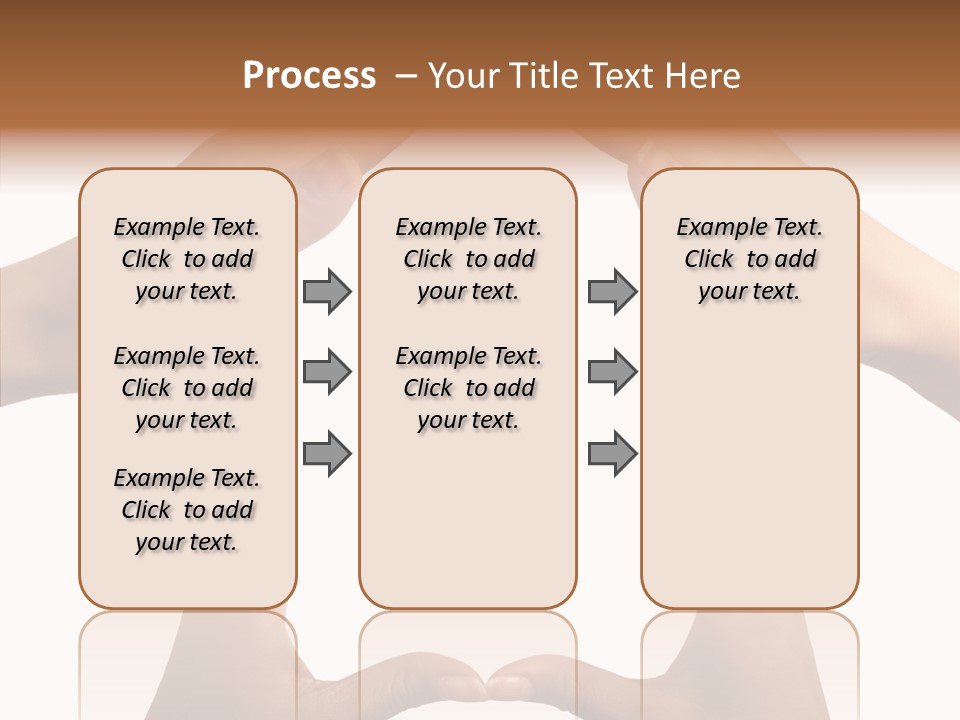 Process – Your Title Text Here

Example Text. Click to add your text.

Example Text. Click to add your text.

Example Text. Click to add your text.

Example Text. Click to add your text.

Example Text. Click to add your text.

Example Text. Click to add your text.